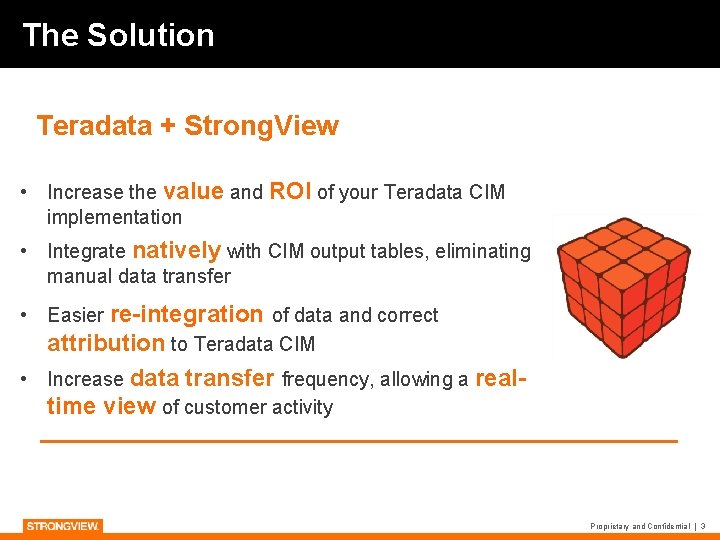 The Solution

Teradata + StrongView

• Increase the value and ROI of your Teradata CIM implementation

• Integrate natively with CIM output tables, eliminating manual data transfer

• Easier re-integration of data and correct attribution to Teradata CIM

• Increase data transfer frequency, allowing a real-time view of customer activity

STRONGVIEW.

Proprietary and Confidential | 3